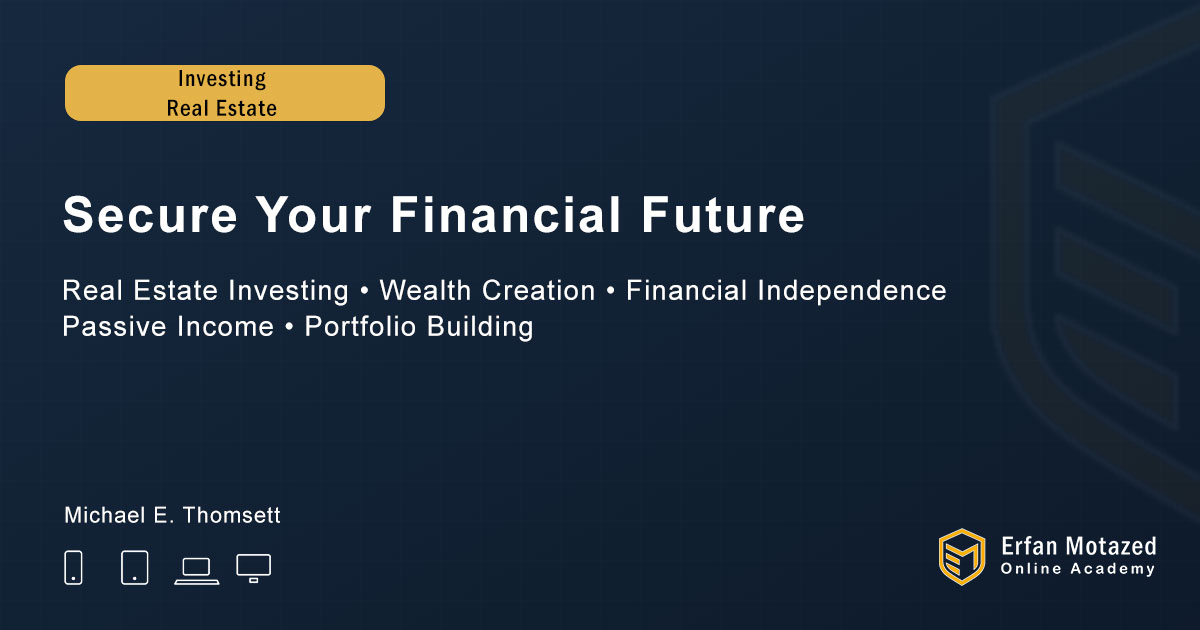 Investing
Real Estate

Secure Your Financial Future

Real Estate Investing • Wealth Creation • Financial Independence
Passive Income • Portfolio Building

Michael E. Thomsett

Erfan Motazed
Online Academy